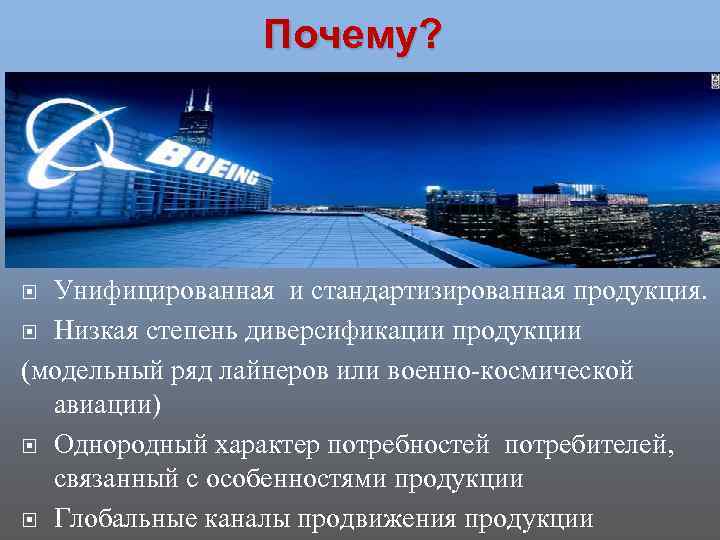 Почему?

BOEING

Унифицированная и стандартизированная продукция.

Низкая степень диверсификации продукции

(модельный ряд лайнеров или военно-космической авиации)

Однородный характер потребностей потребителей, связанный с особенностями продукции

Глобальные каналы продвижения продукции